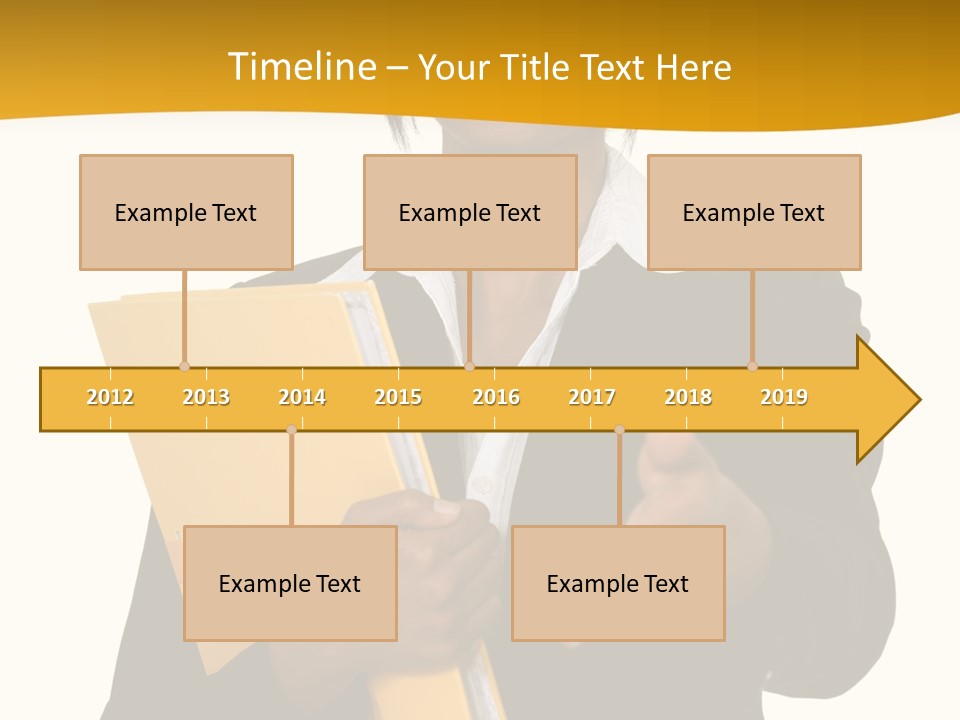 Timeline – Your Title Text Here

Example Text

Example Text

Example Text

2012 2013 2014 2015 2016 2017 2018 2019

Example Text

Example Text